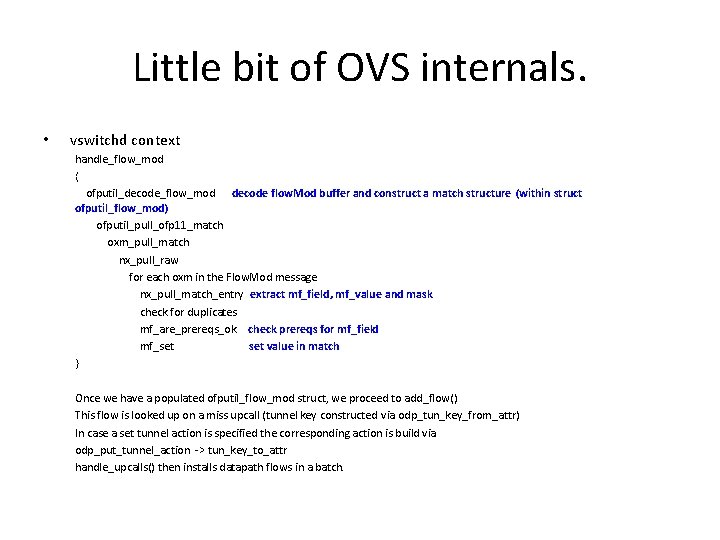 Little bit of OVS internals.

• vswitchd context

handle_flow_mod
{
ofputil_decode_flow_mod decode flowMod buffer and construct a match structure (within struct ofputil_flow_mod)
ofputil_pull_ofp11_match
oxm_pull_match
nx_pull_raw
for each oxm in the FlowMod message
nx_pull_match_entry extract mf_field, mf_value and mask
check for duplicates
mf_are_prereqs_ok check prereqs for mf_field
mf_set set value in match
}

Once we have a populated ofputil_flow_mod struct, we proceed to add_flow()
This flow is looked up on a miss upcall (tunnel key constructed via odp_tun_key_from_attr)
In case a set tunnel action is specified the corresponding action is build via
odp_put_tunnel_action -> tun_key_to_attr
handle_upcalls() then installs datapath flows in a batch.